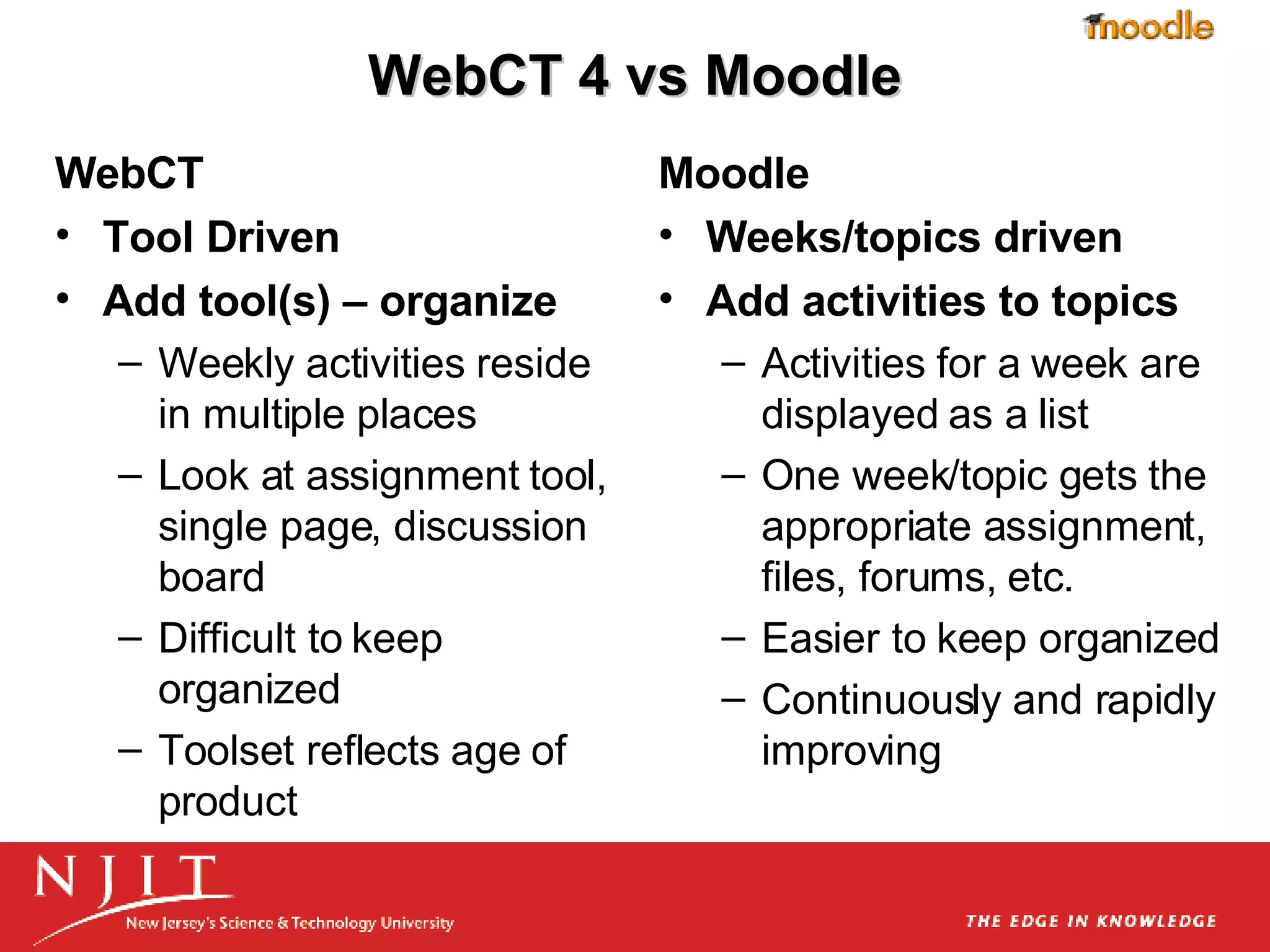 moodle

WebCT 4 vs Moodle

WebCT

• Tool Driven
• Add tool(s) – organize
  – Weekly activities reside in multiple places
  – Look at assignment tool, single page, discussion board
  – Difficult to keep organized
  – Toolset reflects age of product

Moodle

• Weeks/topics driven
• Add activities to topics
  – Activities for a week are displayed as a list
  – One week/topic gets the appropriate assignment, files, forums, etc.
  – Easier to keep organized
  – Continuously and rapidly improving

NJIT
New Jersey's Science & Technology University

THE EDGE IN KNOWLEDGE